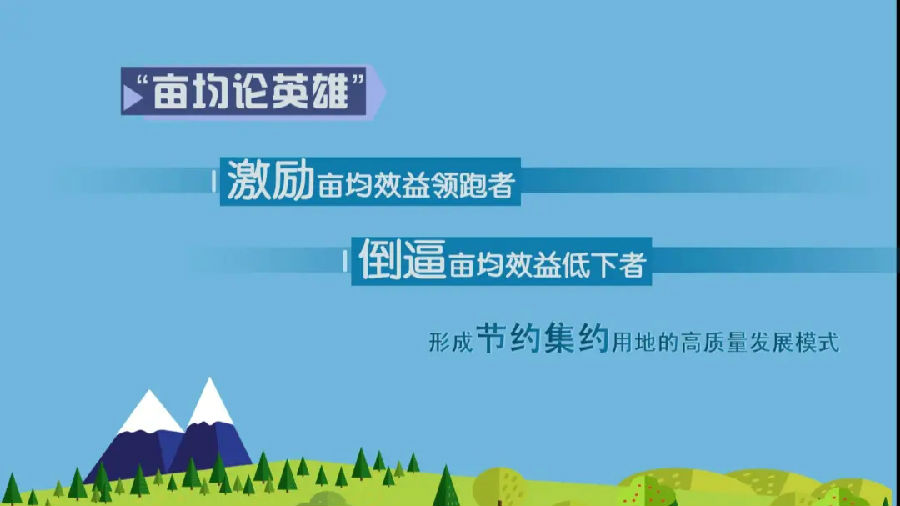 “亩均论英雄”

激励亩均效益领跑者

倒逼亩均效益低下者

形成节约集约用地的高质量发展模式